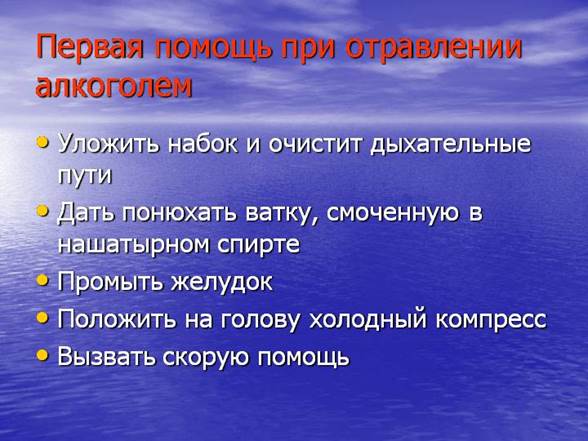 Первая помощь при отравлении алкоголем

• Уложить набок и очистит дыхательные пути
• Дать понюхать ватку, смоченную в нашатырном спирте
• Промыть желудок
• Положить на голову холодный компресс
• Вызвать скорую помощь